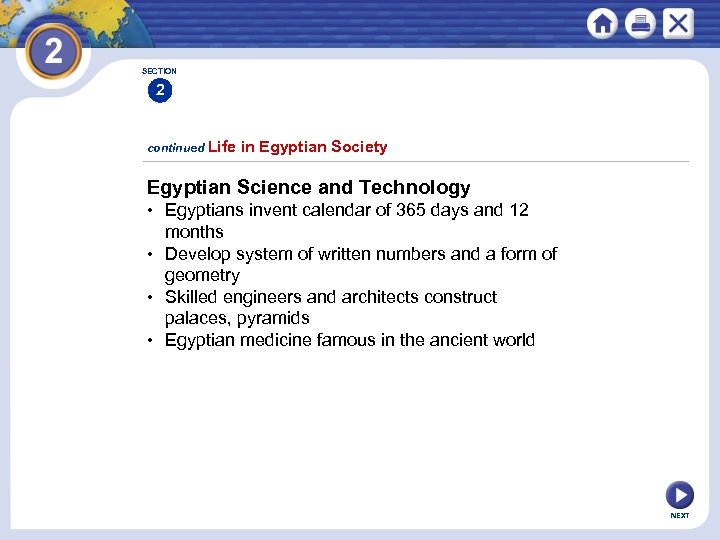 2

SECTION
2

continued Life in Egyptian Society

Egyptian Science and Technology
• Egyptians invent calendar of 365 days and 12 months
• Develop system of written numbers and a form of geometry
• Skilled engineers and architects construct palaces, pyramids
• Egyptian medicine famous in the ancient world

NEXT